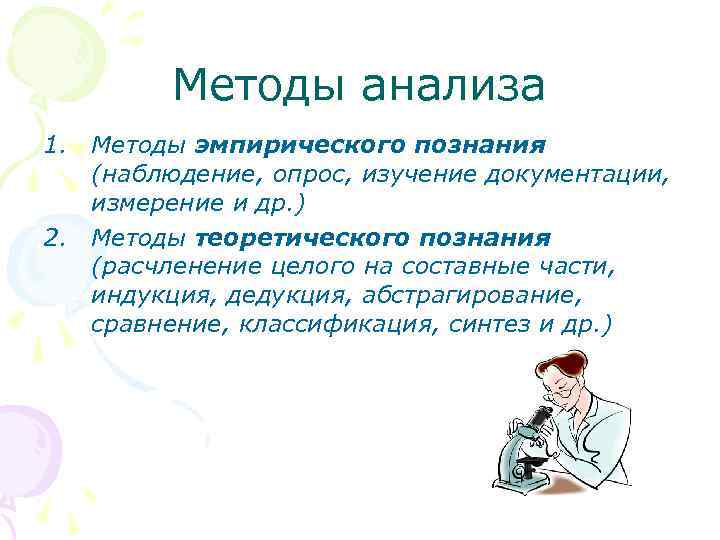 Методы анализа

1. Методы эмпирического познания (наблюдение, опрос, изучение документации, измерение и др.)
2. Методы теоретического познания (расчленение целого на составные части, индукция, дедукция, абстрагирование, сравнение, классификация, синтез и др.)